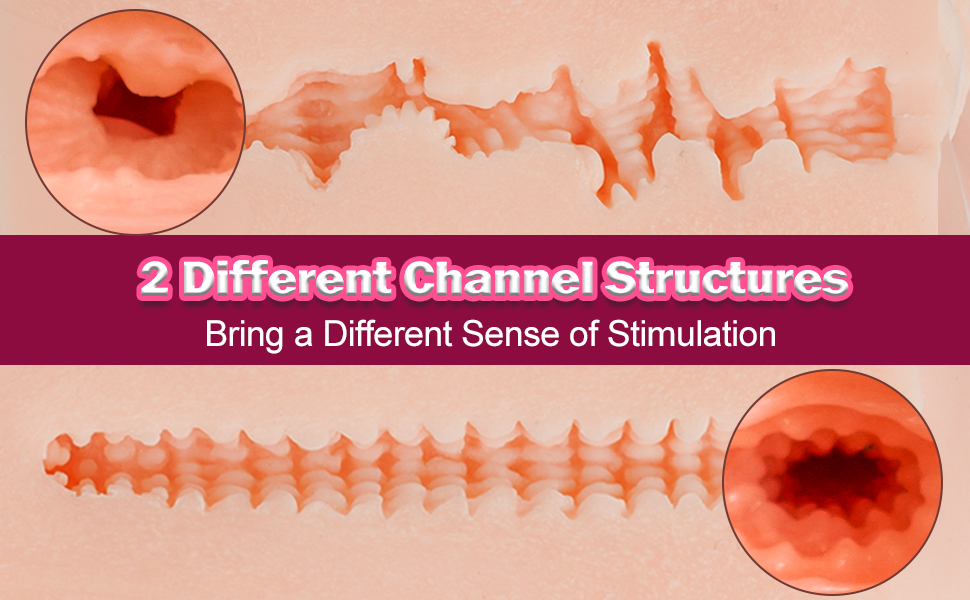 2 Different Channel Structures

Bring a Different Sense of Stimulation